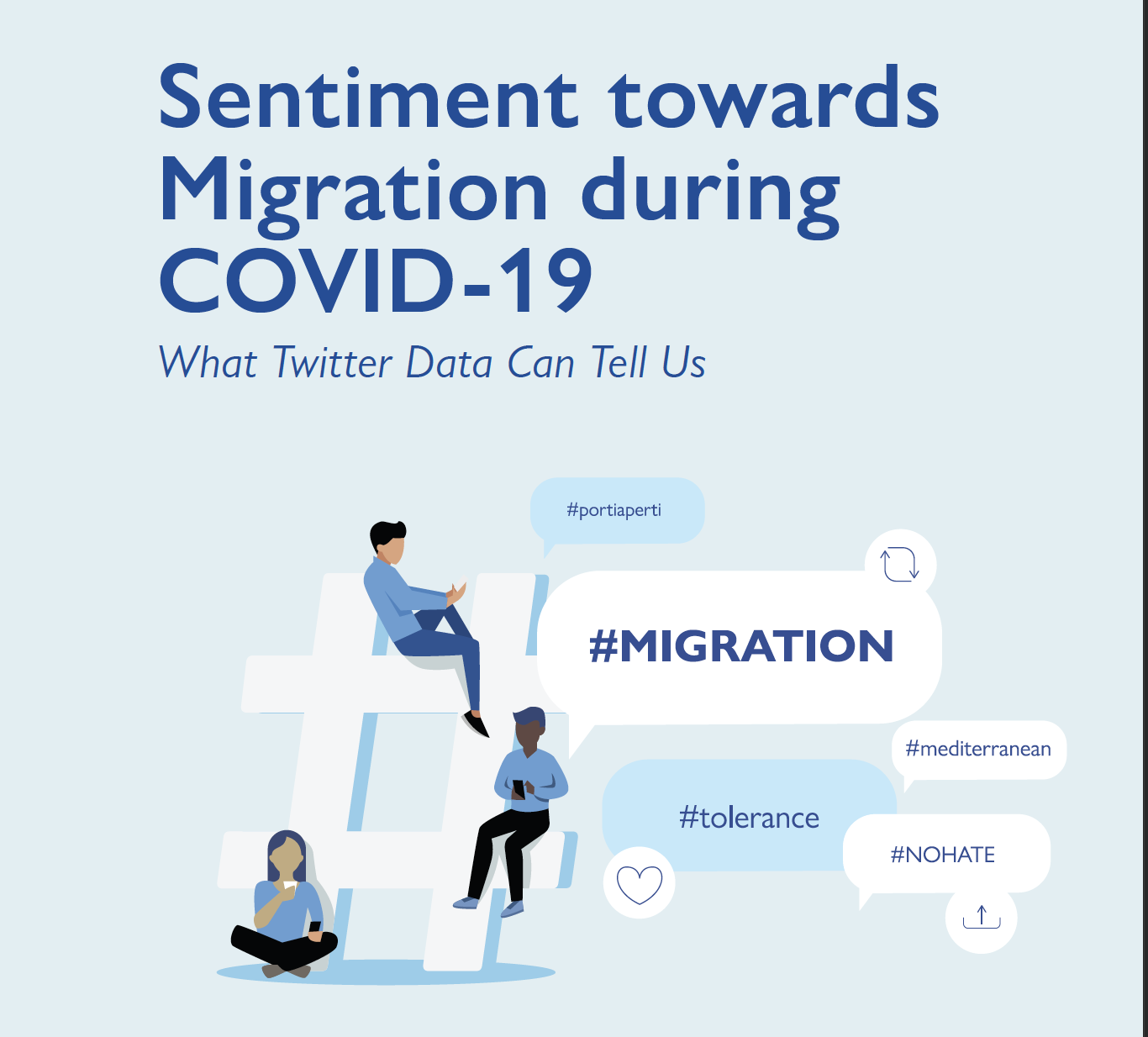 Sentiment towards Migration during COVID-19

What Twitter Data Can Tell Us

#portiaperti

#MIGRATION

#mediterranean

#tolerance

#NOHATE